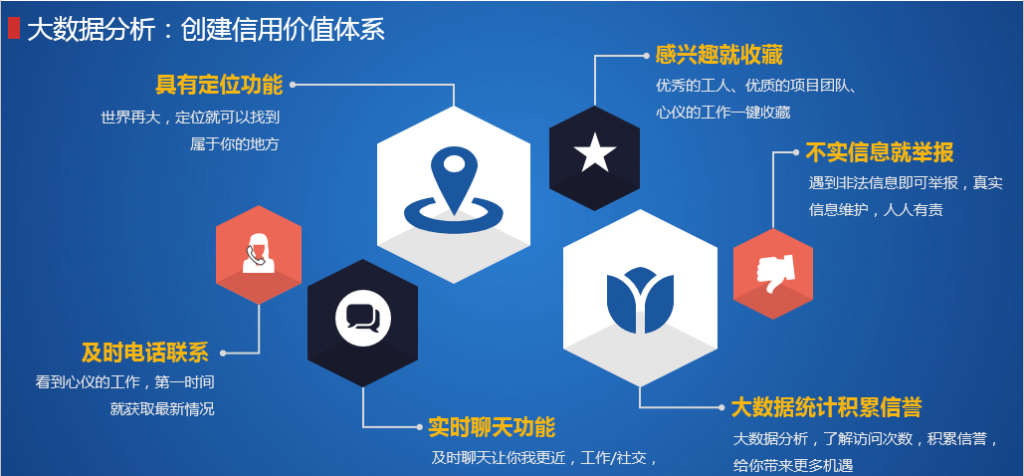 大数据分析：创建信用价值体系

具有定位功能
世界再大，定位就可以找到属于你的地方

感兴趣就收藏
优秀的工人、优质的项目团队、心仪的工作一键收藏

不实信息就举报
遇到非法信息即可举报，真实信息维护，人人有责

及时电话联系
看到心仪的工作，第一时间就获取最新情况

实时聊天功能
及时聊天让你我更近，工作/社交，

大数据统计积累信誉
大数据分析，了解访问次数，积累信誉，给你带来更多机遇